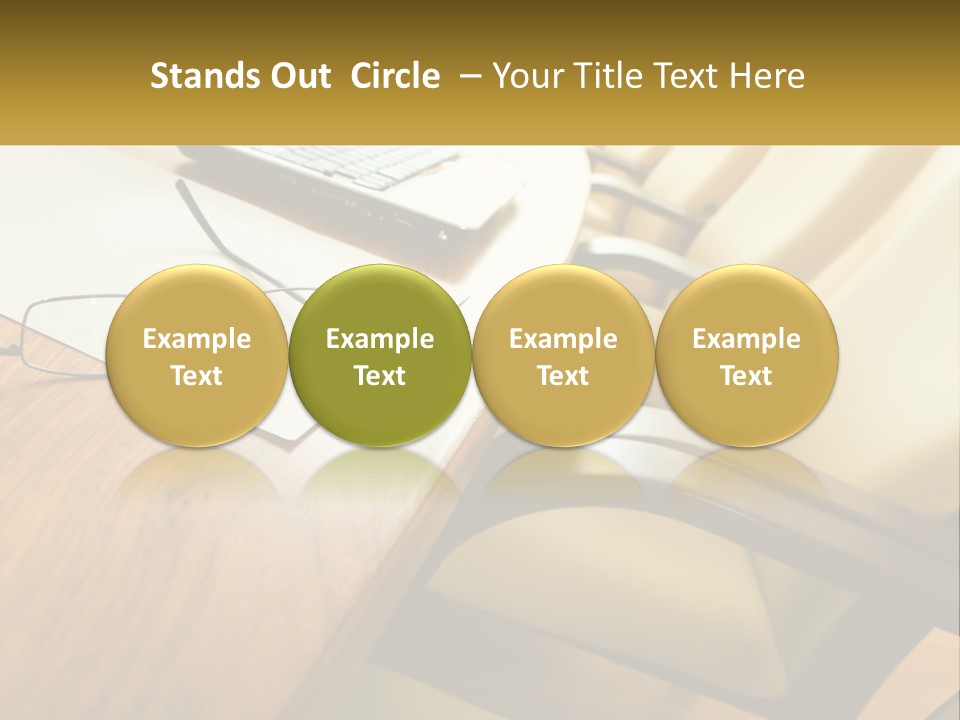 Stands Out Circle – Your Title Text Here

Example Text

Example Text

Example Text

Example Text